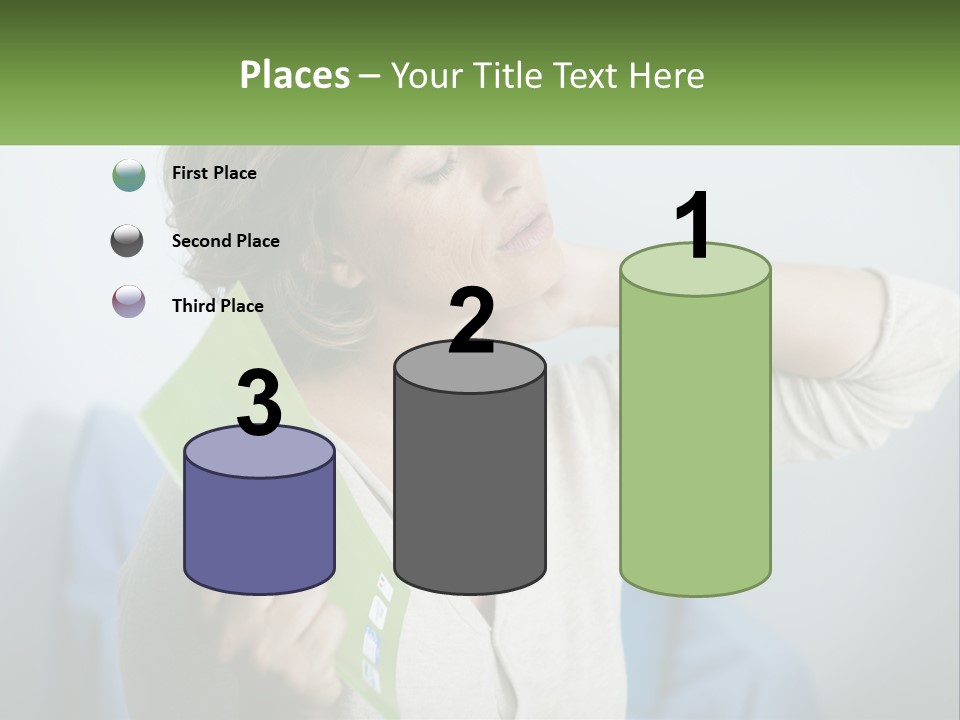 Places – Your Title Text Here

First Place

Second Place

Third Place

3

2

1